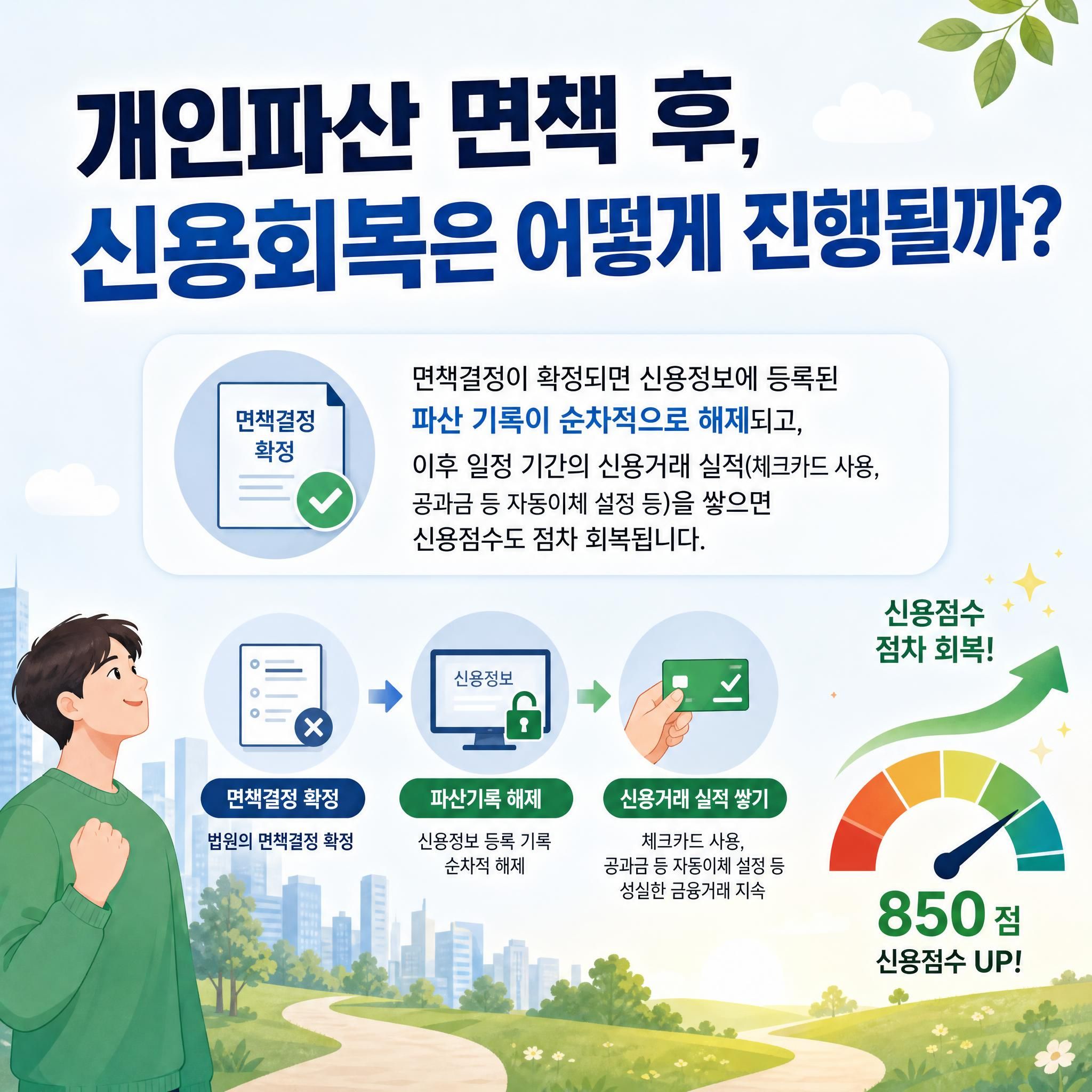 개인파산 면책 후,
신용회복은 어떻게 진행될까?

면책결정 확정

면책결정이 확정되면 신용정보에 등록된 파산 기록이 순차적으로 해제되고, 이후 일정 기간의 신용거래 실적(체크카드 사용, 공과금 등 자동이체 설정 등)을 쌓으면 신용점수도 점차 회복됩니다.

신용정보

면책결정 확정
법원의 면책결정 확정

파산기록 해제
신용정보 등록 기록 순차적 해제

신용거래 실적 쌓기
체크카드 사용, 공과금 등 자동이체 설정 등 성실한 금융거래 지속

신용점수 점차 회복!

850 점
신용점수 UP!